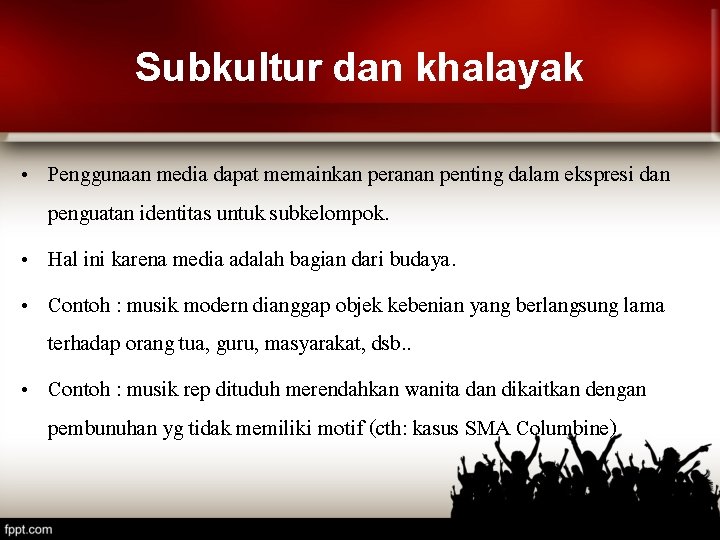 Subkultur dan khalayak

• Penggunaan media dapat memainkan peranan penting dalam ekspresi dan penguatan identitas untuk subkelompok.

• Hal ini karena media adalah bagian dari budaya.

• Contoh : musik modern dianggap objek kebenian yang berlangsung lama terhadap orang tua, guru, masyarakat, dsb..

• Contoh : musik rep dituduh merendahkan wanita dan dikaitkan dengan pembunuhan yg tidak memiliki motif (cth: kasus SMA Columbine)

fppt.com